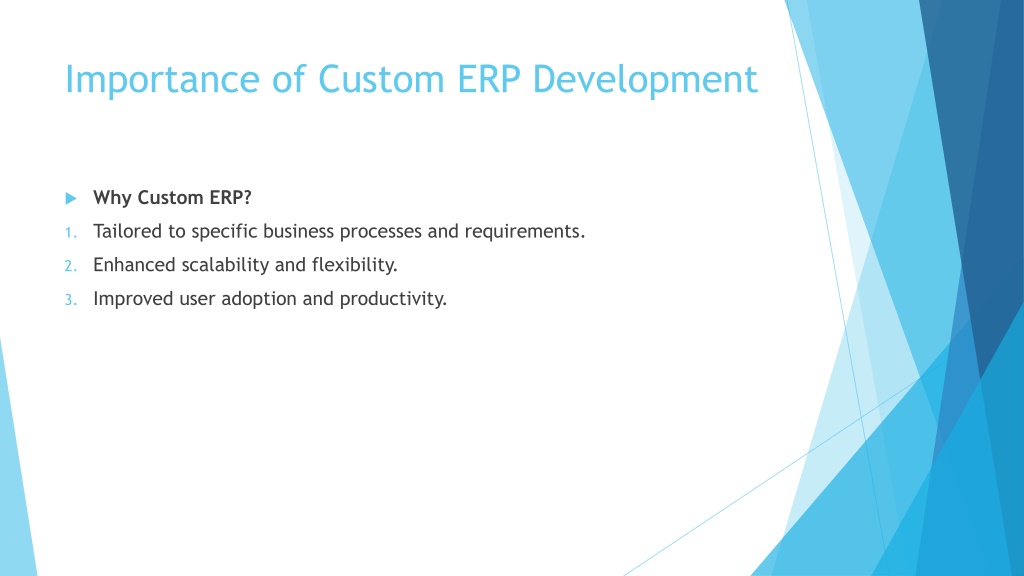 Importance of Custom ERP Development

Why Custom ERP?

1. Tailored to specific business processes and requirements.
2. Enhanced scalability and flexibility.
3. Improved user adoption and productivity.